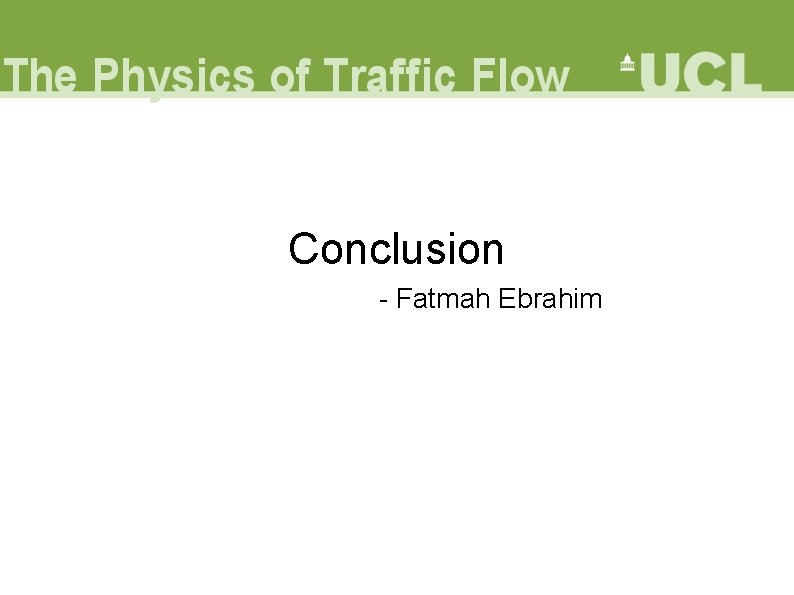 The Physics of Traffic Flow UCL

Conclusion

- Fatmah Ebrahim